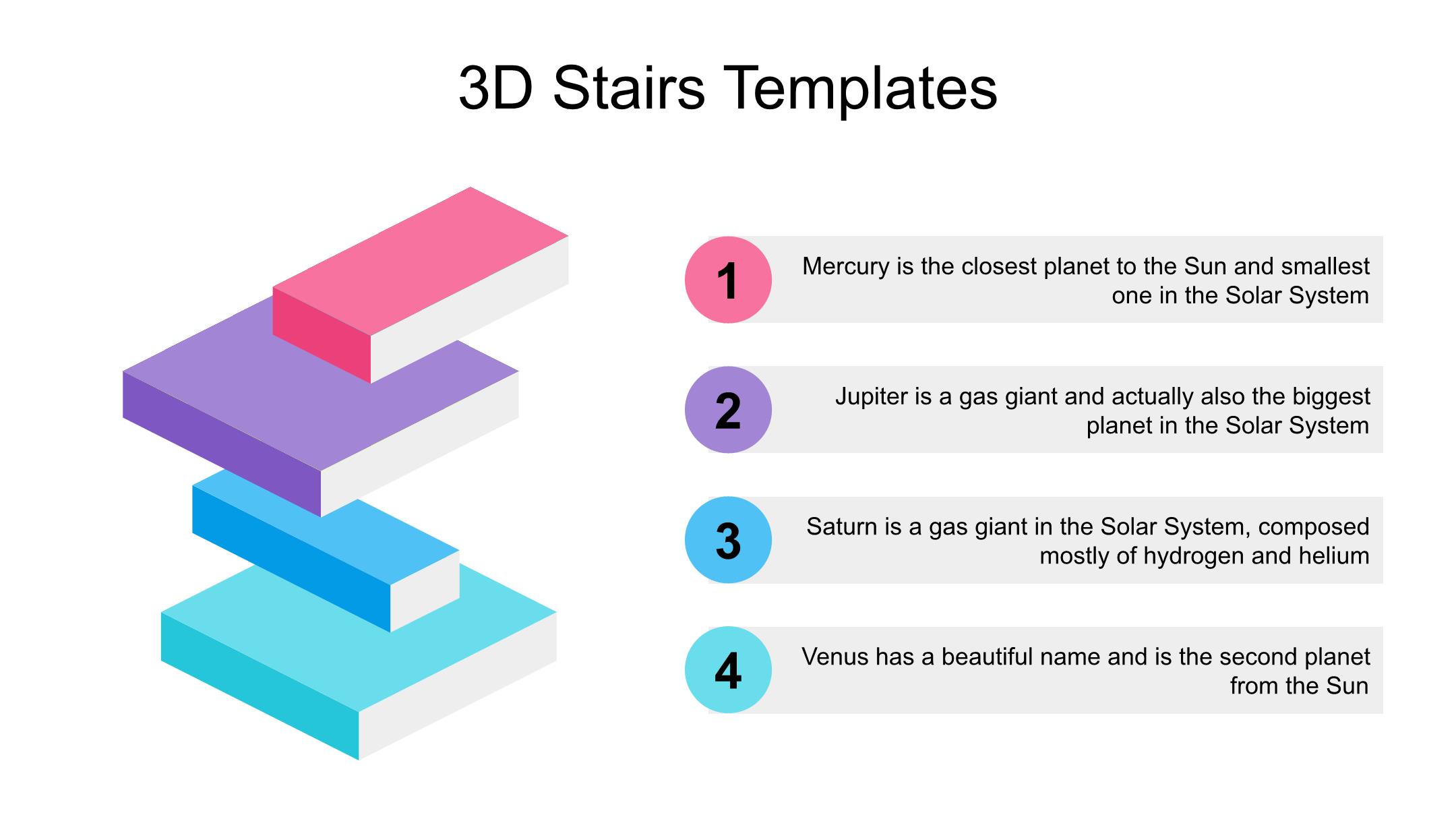 3D Stairs Templates

1

Mercury is the closest planet to the Sun and smallest one in the Solar System

2

Jupiter is a gas giant and actually also the biggest planet in the Solar System

3

Saturn is a gas giant in the Solar System, composed mostly of hydrogen and helium

4

Venus has a beautiful name and is the second planet from the Sun